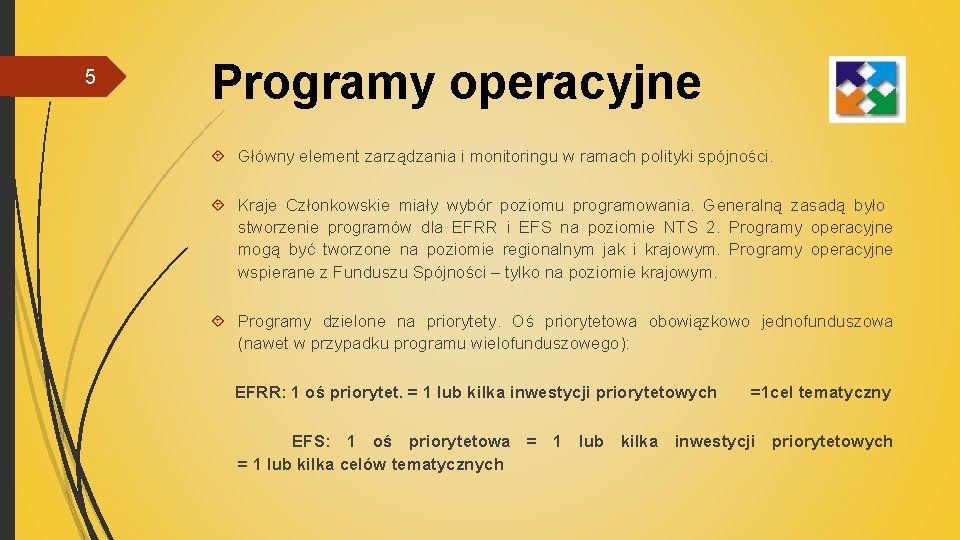 5

Programy operacyjne

Główny element zarządzania i monitoringu w ramach polityki spójności.

Kraje Członkowskie miały wybór poziomu programowania. Generalną zasadą było stworzenie programów dla EFRR i EFS na poziomie NTS 2. Programy operacyjne mogą być tworzone na poziomie regionalnym jak i krajowym. Programy operacyjne wspierane z Funduszu Spójności – tylko na poziomie krajowym.

Programy dzielone na priorytety. Oś priorytetowa obowiązkowo jednofunduszowa (nawet w przypadku programu wielofunduszowego):

EFRR: 1 oś priorytet. = 1 lub kilka inwestycji priorytetowych =1cel tematyczny

EFS: 1 oś priorytetowa = 1 lub kilka inwestycji priorytetowych = 1 lub kilka celów tematycznych